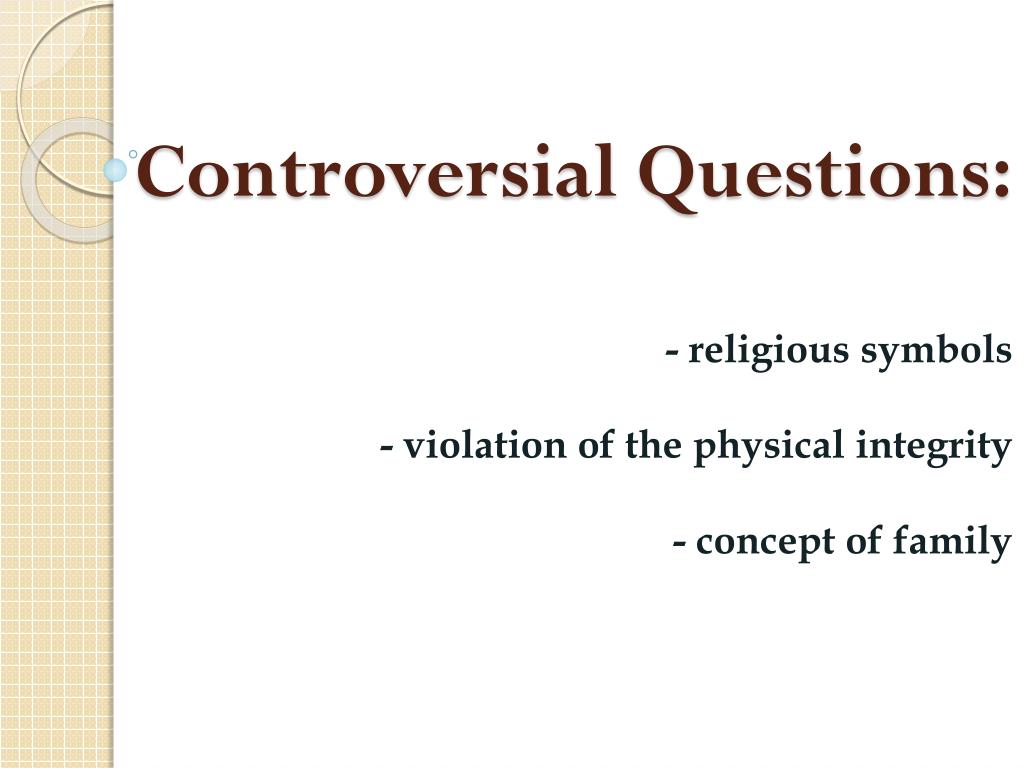 Controversial Questions:

- religious symbols

- violation of the physical integrity

- concept of family